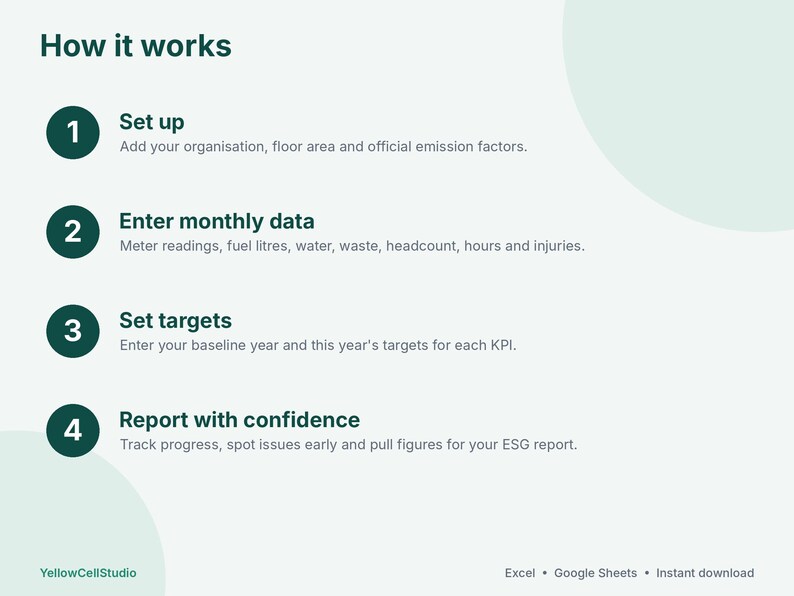 How it works

1
Set up
Add your organisation, floor area and official emission factors.

2
Enter monthly data
Meter readings, fuel litres, water, waste, headcount, hours and injuries.

3
Set targets
Enter your baseline year and this year's targets for each KPI.

4
Report with confidence
Track progress, spot issues early and pull figures for your ESG report.

YellowCellStudio

Excel • Google Sheets • Instant download